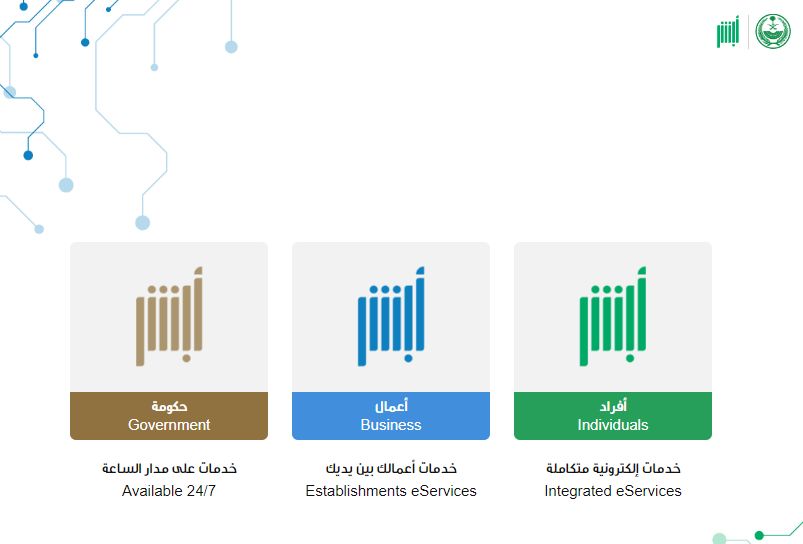 أبشر

أبشر

أفراد
Individuals

خدمات إلكترونية متكاملة
Integrated eServices

أبشر

أعمال
Business

خدمات أعمالك بين يديك
Establishments eServices

أبشر

حكومة
Government

خدمات على مدار الساعة
Available 24/7